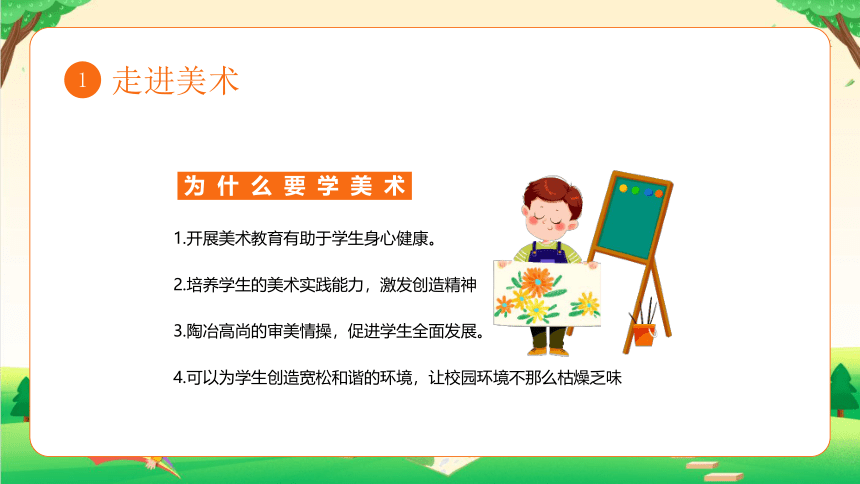 1 走进美术

为什么要学美术

1.开展美术教育有助于学生身心健康。

2.培养学生的美术实践能力，激发创造精神

3.陶冶高尚的审美情操，促进学生全面发展。

4.可以为学生创造宽松和谐的环境，让校园环境不那么枯燥乏味